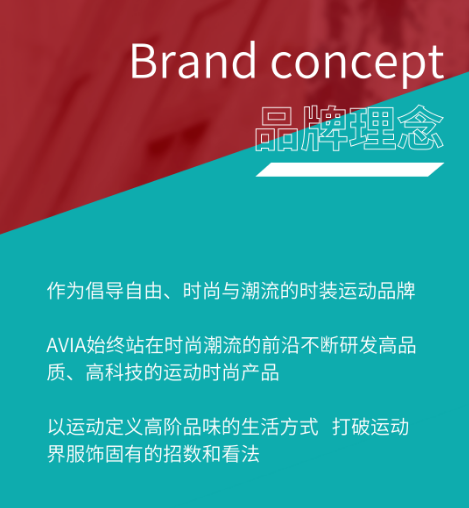 Brand concept
品牌理念

作为倡导自由、时尚与潮流的时装运动品牌

AVIA始终站在时尚潮流的前沿不断研发高品质、高科技的运动时尚产品

以运动定义高阶品味的生活方式 打破运动界服饰固有的招数和看法